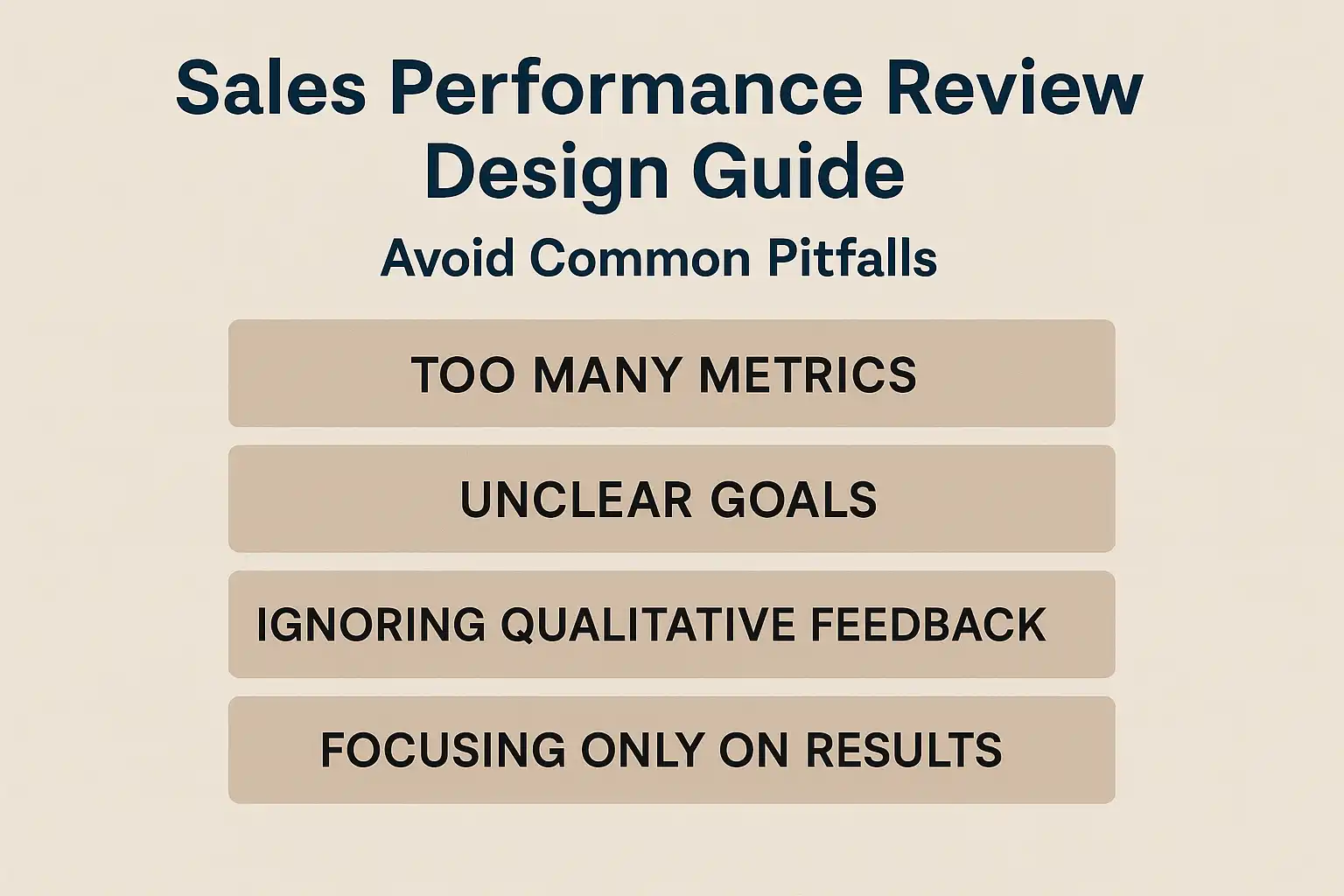 Sales Performance Review Design Guide

Avoid Common Pitfalls

TOO MANY METRICS

UNCLEAR GOALS

IGNORING QUALITATIVE FEEDBACK

FOCUSING ONLY ON RESULTS